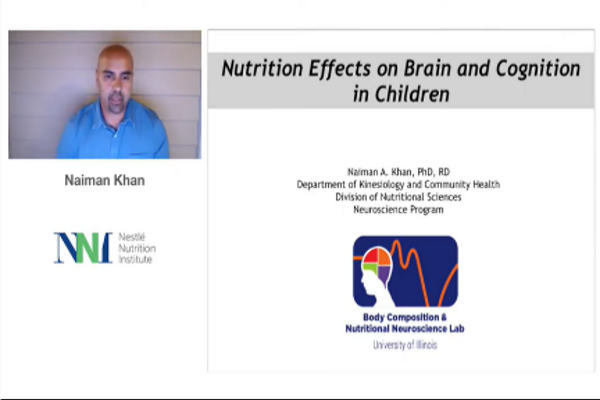 Naiman Khan

NNI Nestlé Nutrition Institute

Nutrition Effects on Brain and Cognition in Children

Naiman A. Khan, PhD, RD
Department of Kinesiology and Community Health
Division of Nutritional Sciences
Neuroscience Program

Body Composition & Nutritional Neuroscience Lab
University of Illinois